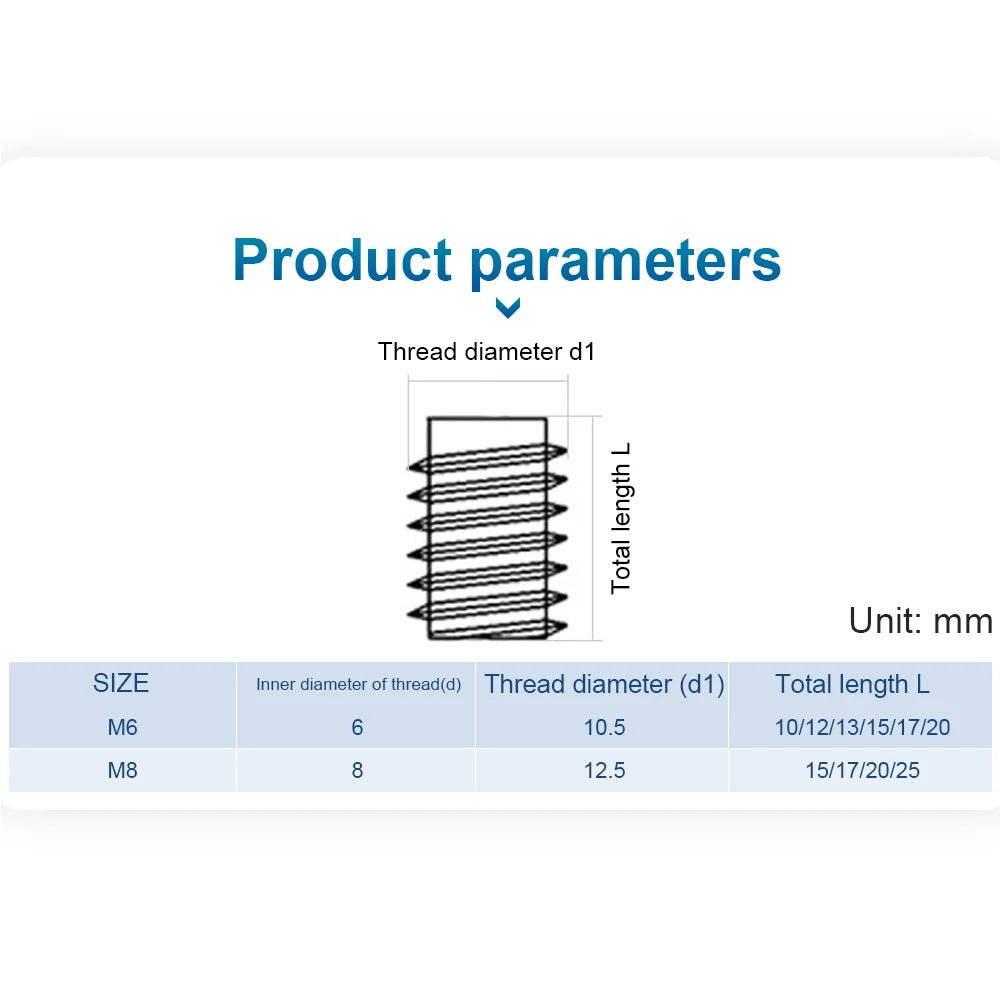 Product parameters

Thread diameter d1

Total length L

Unit: mm

| SIZE | Inner diameter of thread(d) | Thread diameter (d1) | Total length L |
|---|---|---|---|
| M6 | 6 | 10.5 | 10/12/13/15/17/20 |
| M8 | 8 | 12.5 | 15/17/20/25 |